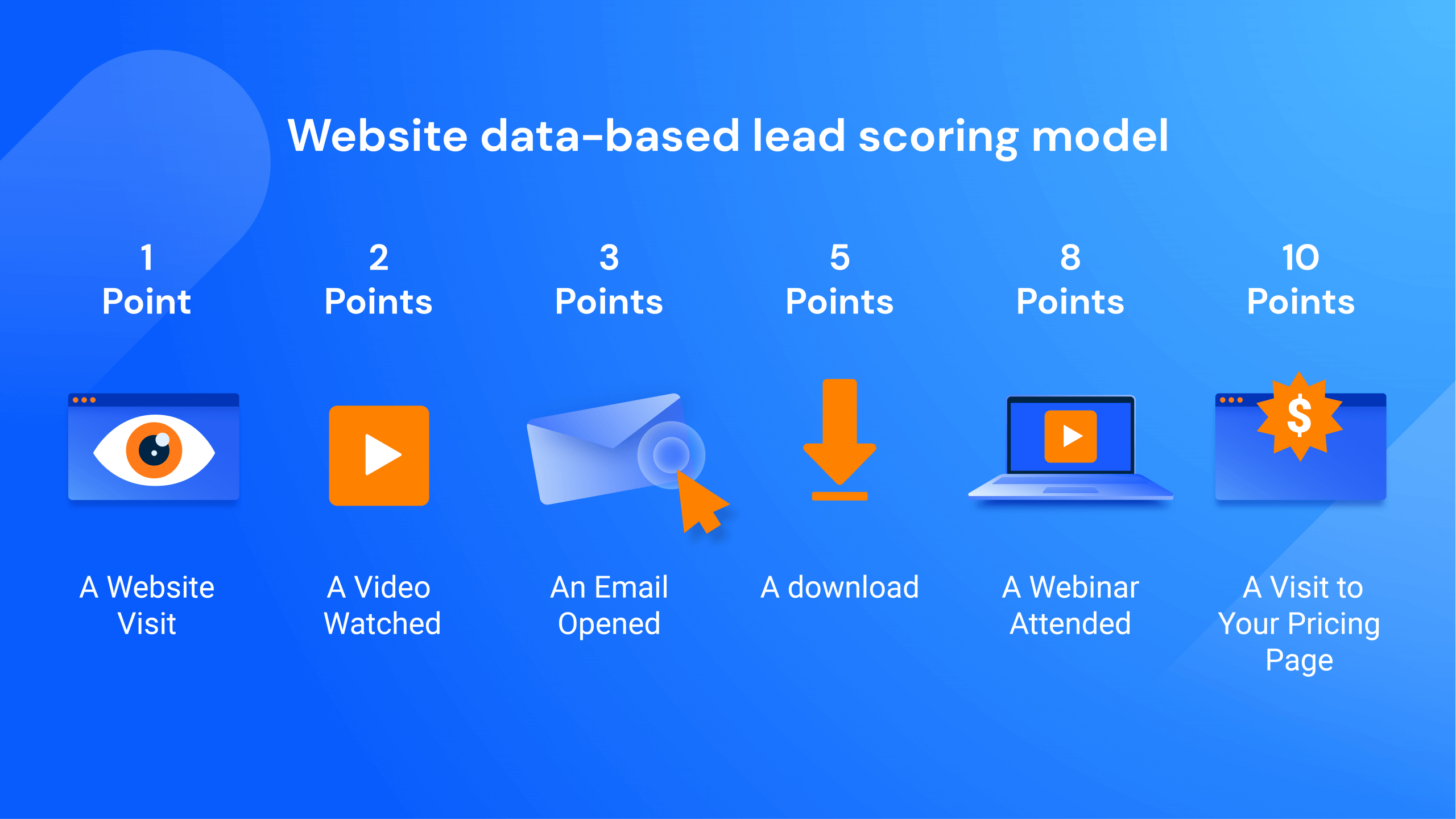 Website data-based lead scoring model

1
Point

A Website Visit

2
Points

A Video Watched

3
Points

An Email Opened

5
Points

A download

8
Points

A Webinar Attended

10
Points

$

A Visit to Your Pricing Page